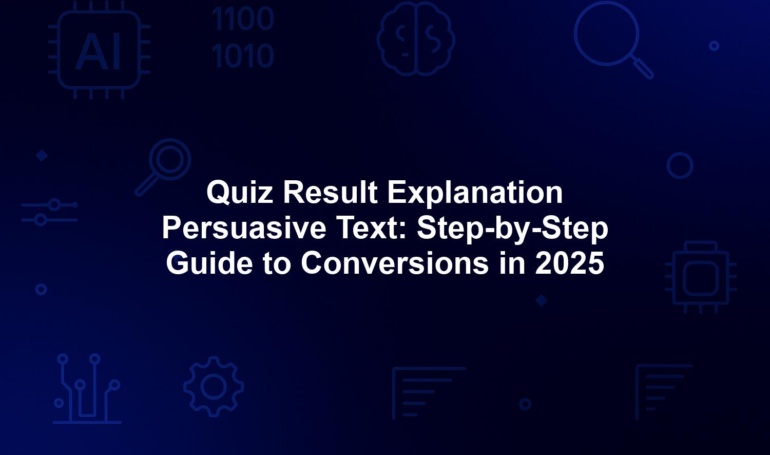 AI

1100
1010

Quiz Result Explanation Persuasive Text: Step-by-Step Guide to Conversions in 2025